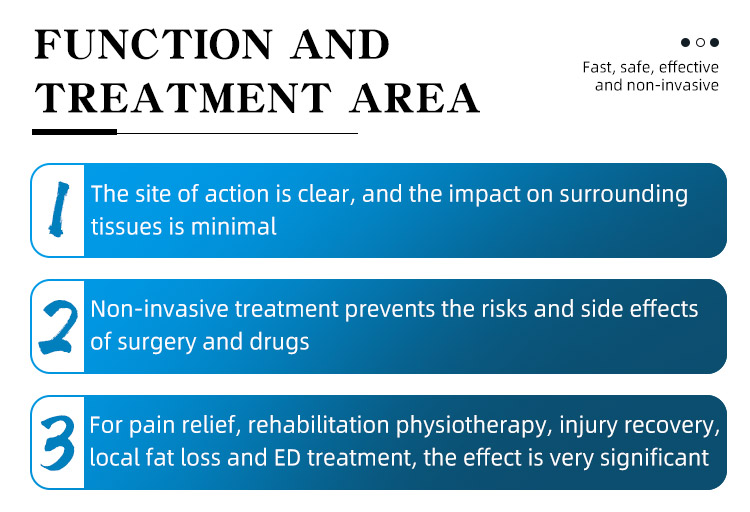 FUNCTION AND TREATMENT AREA

Fast, safe, effective and non-invasive

1 The site of action is clear, and the impact on surrounding tissues is minimal

2 Non-invasive treatment prevents the risks and side effects of surgery and drugs

3 For pain relief, rehabilitation physiotherapy, injury recovery, local fat loss and ED treatment, the effect is very significant